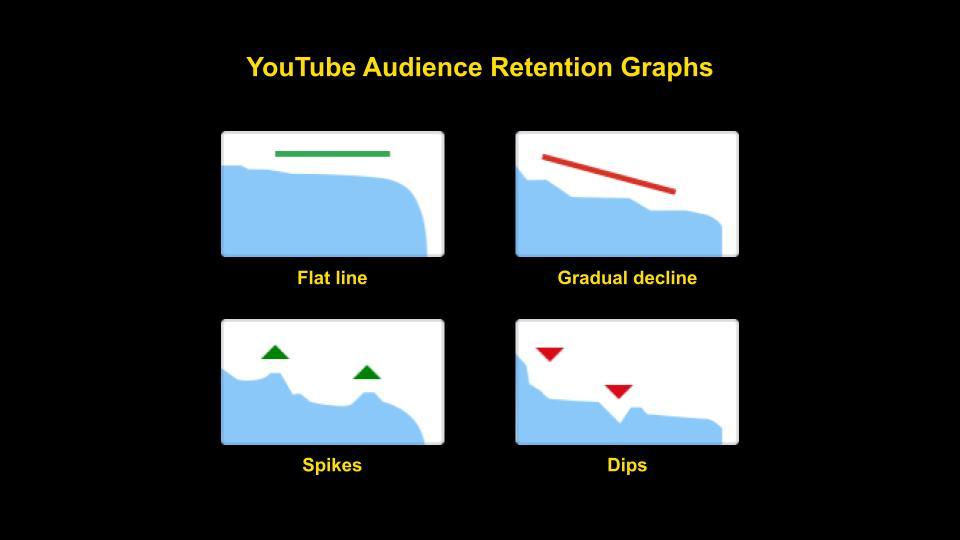 YouTube Audience Retention Graphs

Flat line

Gradual decline

Spikes

Dips